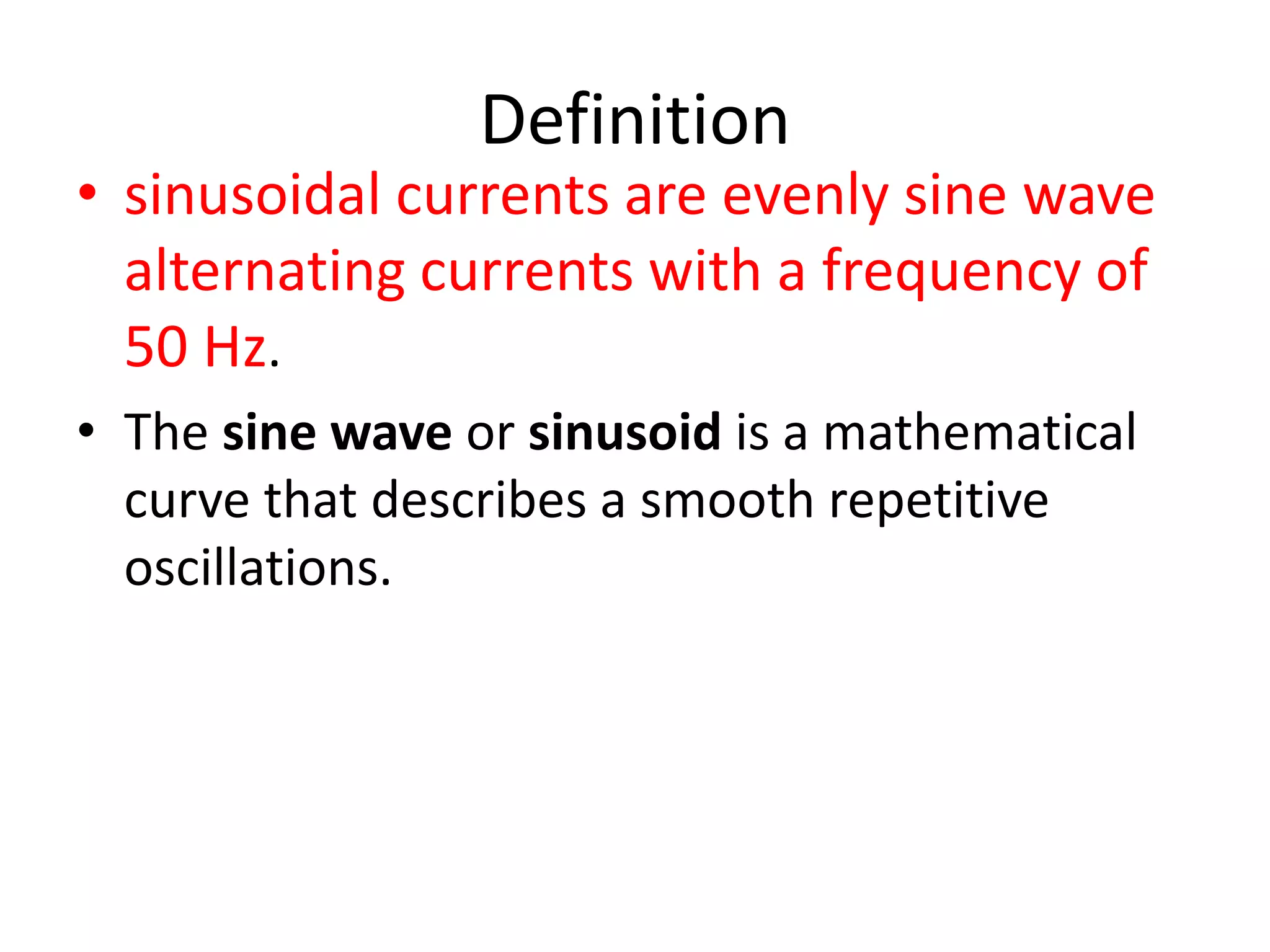 Definition

• sinusoidal currents are evenly sine wave alternating currents with a frequency of 50 Hz.

• The **sine wave** or **sinusoid** is a mathematical curve that describes a smooth repetitive oscillations.